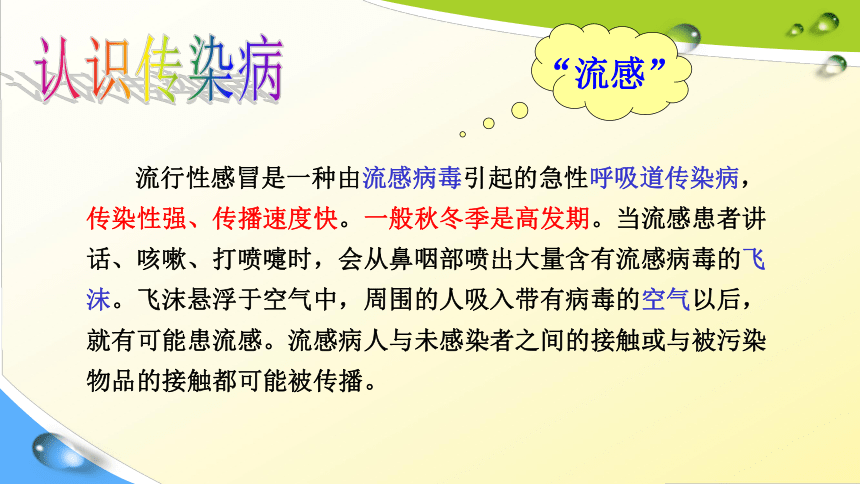 认识传染病

“流感”

流行性感冒是一种由流感病毒引起的急性呼吸道传染病，传染性强、传播速度快。一般秋冬季是高发期。当流感患者讲话、咳嗽、打喷嚏时，会从鼻咽部喷出大量含有流感病毒的飞沫。飞沫悬浮于空气中，周围的人吸入带有病毒的空气以后，就有可能患流感。流感病人与未感染者之间的接触或与被污染物品的接触都可能被传播。